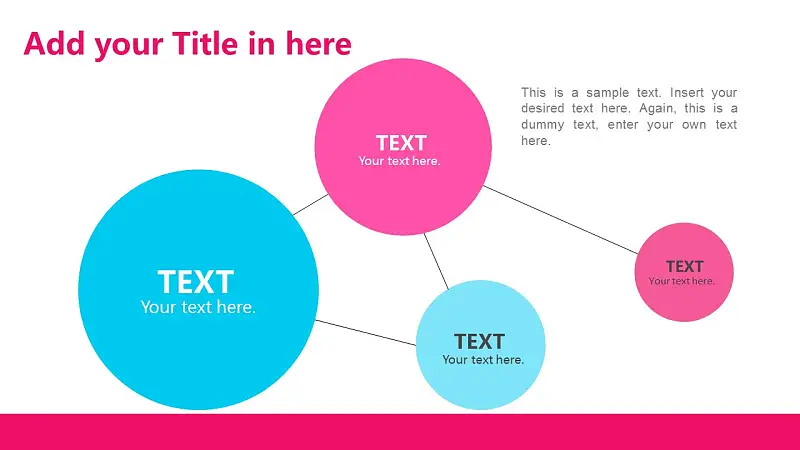 Add your Title in here

This is a sample text. Insert your desired text here. Again, this is a dummy text, enter your own text here.

TEXT
Your text here.

TEXT
Your text here.

TEXT
Your text here.

TEXT
Your text here.